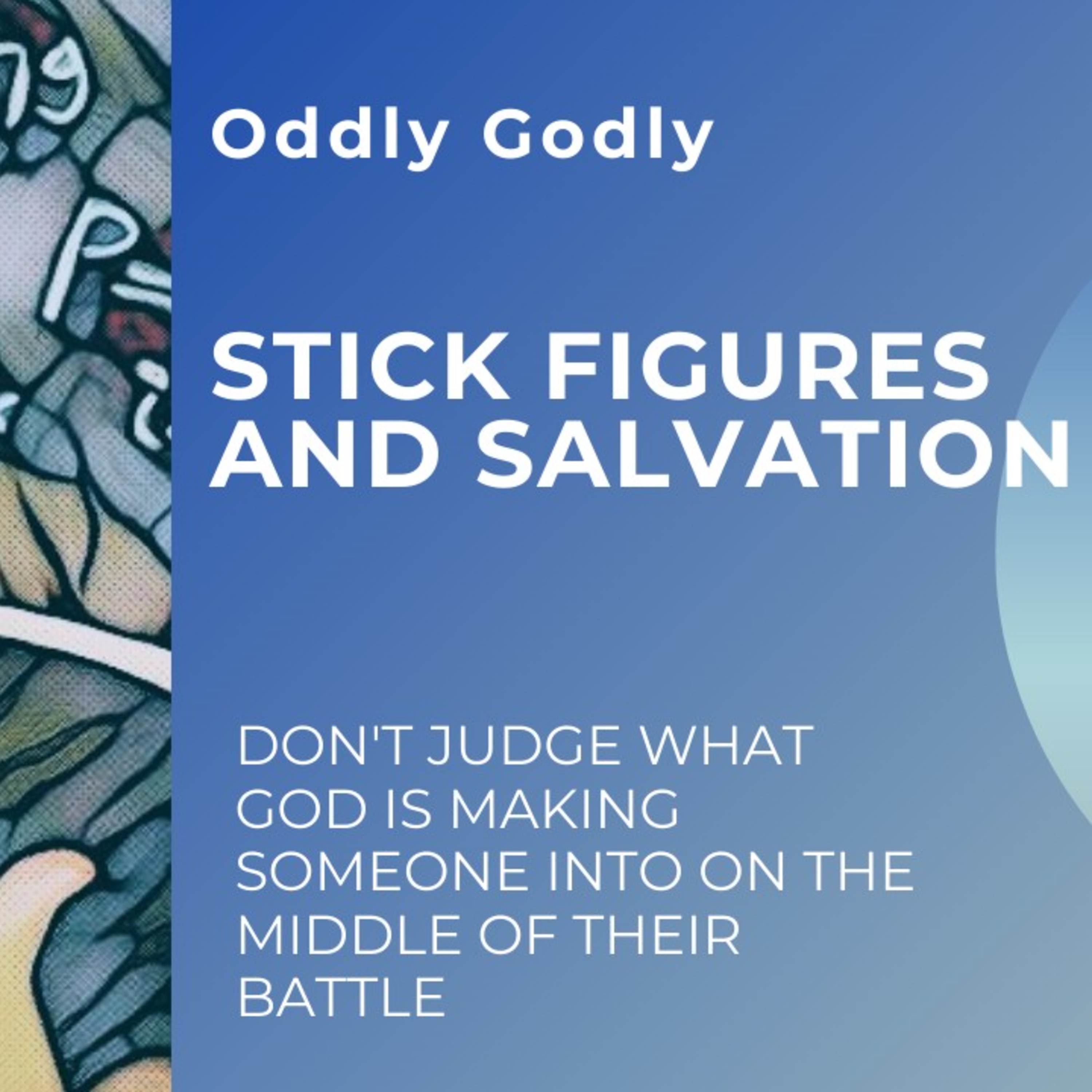 Oddly Godly

STICK FIGURES AND SALVATION

DON'T JUDGE WHAT GOD IS MAKING SOMEONE INTO ON THE MIDDLE OF THEIR BATTLE